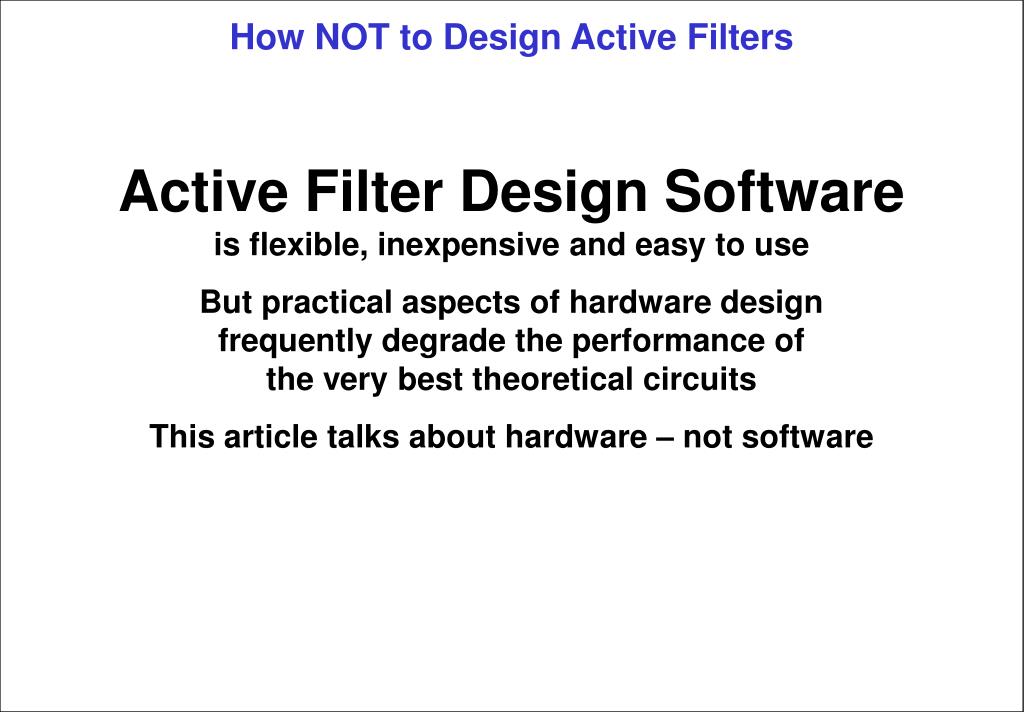 How NOT to Design Active Filters

Active Filter Design Software
is flexible, inexpensive and easy to use

But practical aspects of hardware design frequently degrade the performance of the very best theoretical circuits

This article talks about hardware – not software